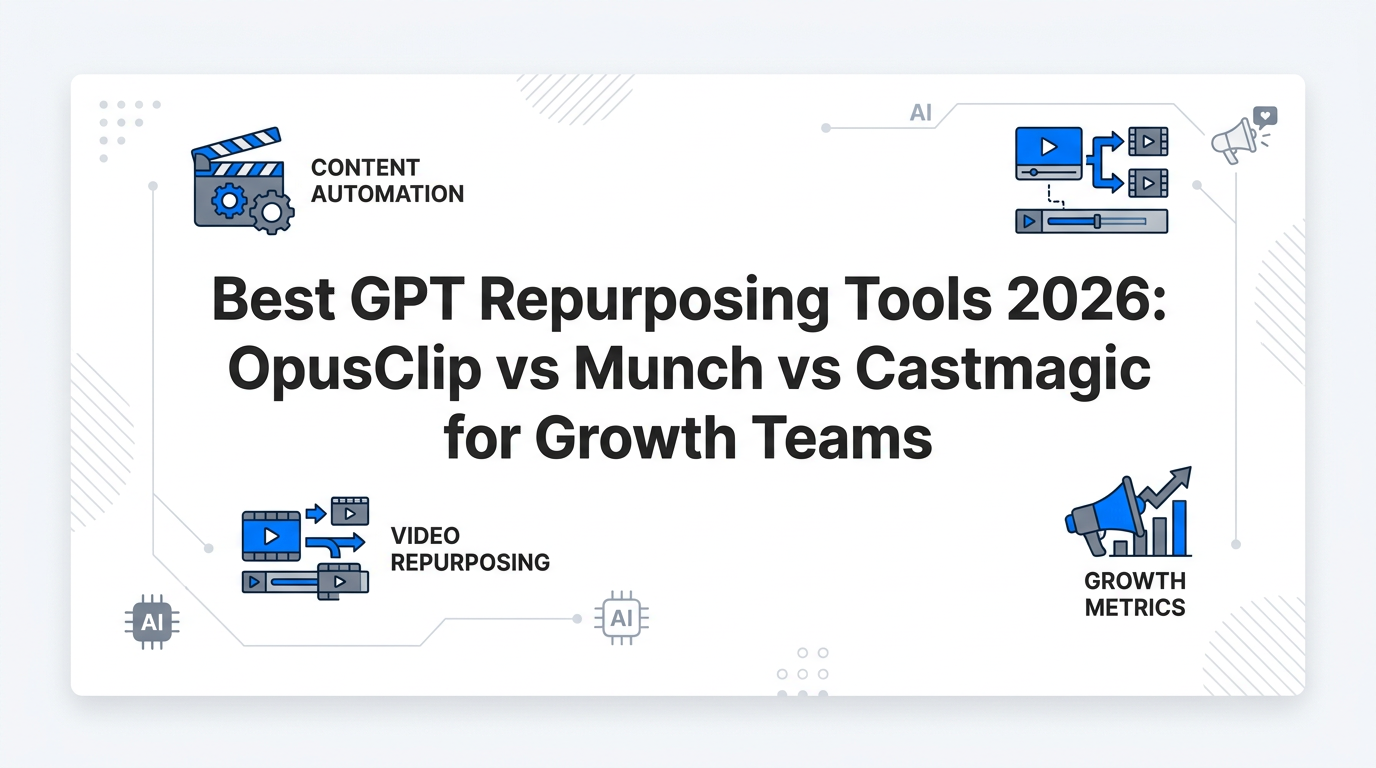 CONTENT AUTOMATION

AI

Best GPT Repurposing Tools 2026: OpusClip vs Munch vs Castmagic for Growth Teams

VIDEO REPURPOSING

GROWTH METRICS

AI

AI